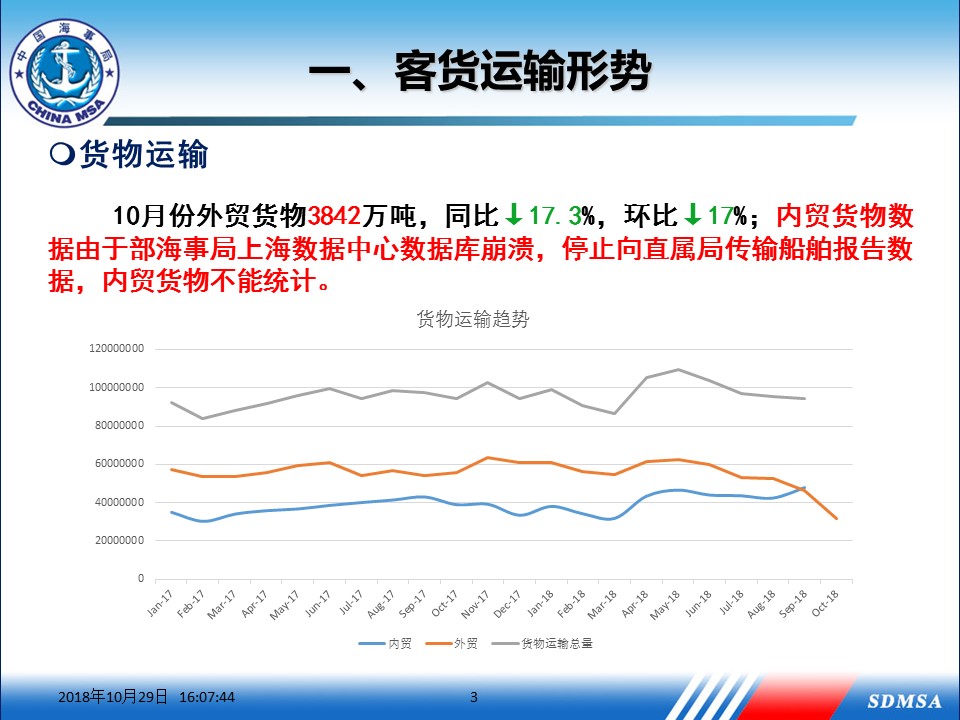 中国海事局
CHINA MSA

一、客货运输形势

货物运输

10月份外贸货物3842万吨，同比↓17.3%，环比↓17%；内贸货物数据由于部海事局上海数据中心数据库崩溃，停止向直属局传输船舶报告数据，内贸货物不能统计。

货物运输趋势

120000000
100000000
80000000
60000000
40000000
20000000
0

Jan-17 Feb-17 Mar-17 Apr-17 May-17 Jun-17 Jul-17 Aug-17 Sep-17 Oct-17 Nov-17 Dec-17 Jan-18 Feb-18 Mar-18 Apr-18 May-18 Jun-18 Jul-18 Aug-18 Sep-18 Oct-18

内贸 外贸 货物运输总量

2018年10月29日 16:07:44

3

SDMSA